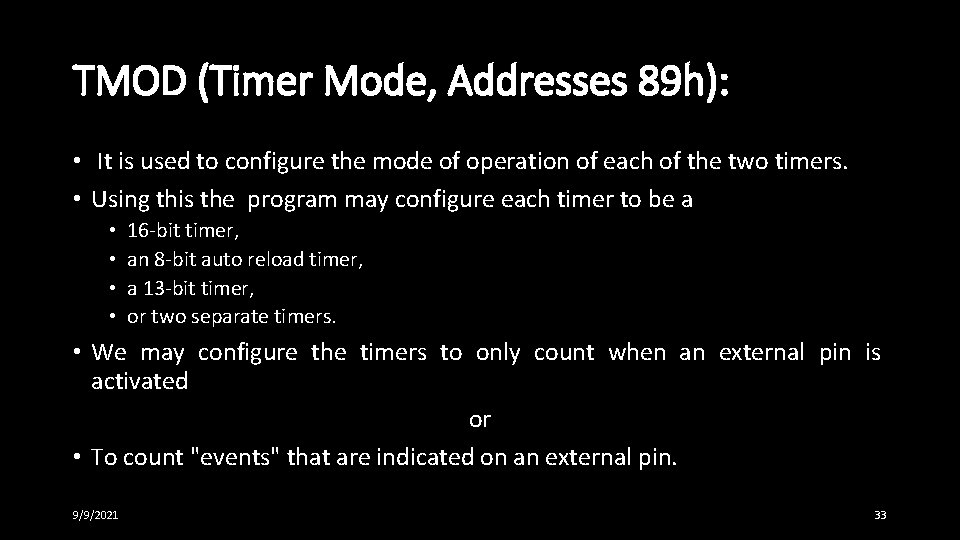 TMOD (Timer Mode, Addresses 89h):

• It is used to configure the mode of operation of each of the two timers.
• Using this the program may configure each timer to be a
  • 16-bit timer,
  • an 8-bit auto reload timer,
  • a 13-bit timer,
  • or two separate timers.
• We may configure the timers to only count when an external pin is activated

or

• To count "events" that are indicated on an external pin.

9/9/2021

33